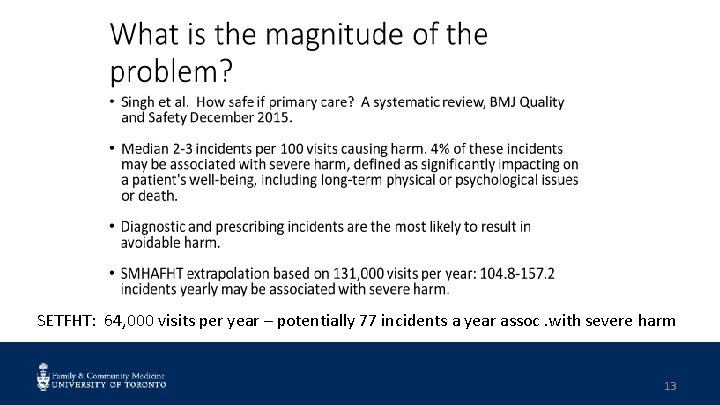 What is the magnitude of the problem?

• Singh et al. How safe if primary care? A systematic review, BMJ Quality and Safety December 2015.

• Median 2-3 incidents per 100 visits causing harm. 4% of these incidents may be associated with severe harm, defined as significantly impacting on a patient's well-being, including long-term physical or psychological issues or death.

• Diagnostic and prescribing incidents are the most likely to result in avoidable harm.

• SMHAFHT extrapolation based on 131,000 visits per year: 104.8-157.2 incidents yearly may be associated with severe harm.

SETFHT: 64,000 visits per year – potentially 77 incidents a year assoc .with severe harm

Family & Community Medicine
UNIVERSITY OF TORONTO

13